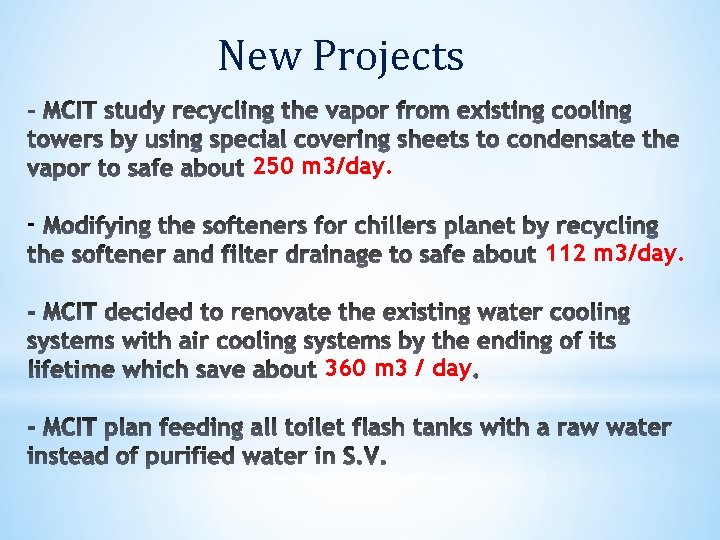 New Projects

- MCIT study recycling the vapor from existing cooling towers by using special covering sheets to condensate the vapor to safe about 250 m3/day.

- Modifying the softeners for chillers planet by recycling the softener and filter drainage to safe about 112 m3/day.

- MCIT decided to renovate the existing water cooling systems with air cooling systems by the ending of its lifetime which save about 360 m3 / day.

- MCIT plan feeding all toilet flash tanks with a raw water instead of purified water in S.V.